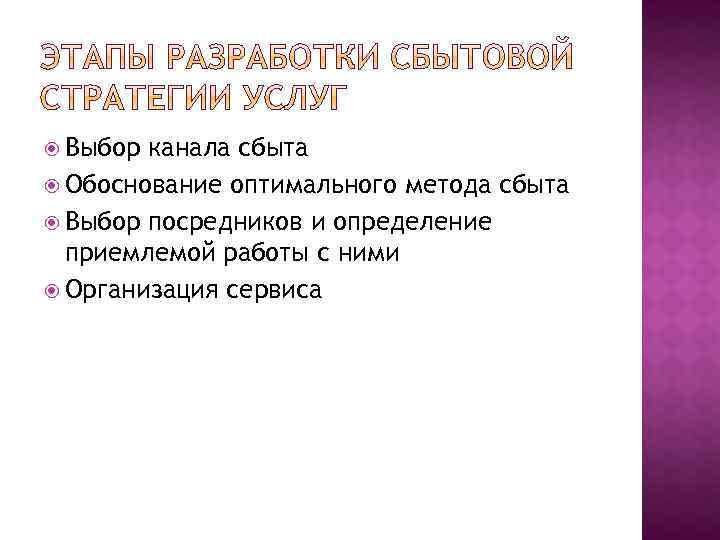 ЭТАПЫ РАЗРАБОТКИ СБЫТОВОЙ СТРАТЕГИИ УСЛУГ

Выбор канала сбыта

Обоснование оптимального метода сбыта

Выбор посредников и определение приемлемой работы с ними

Организация сервиса